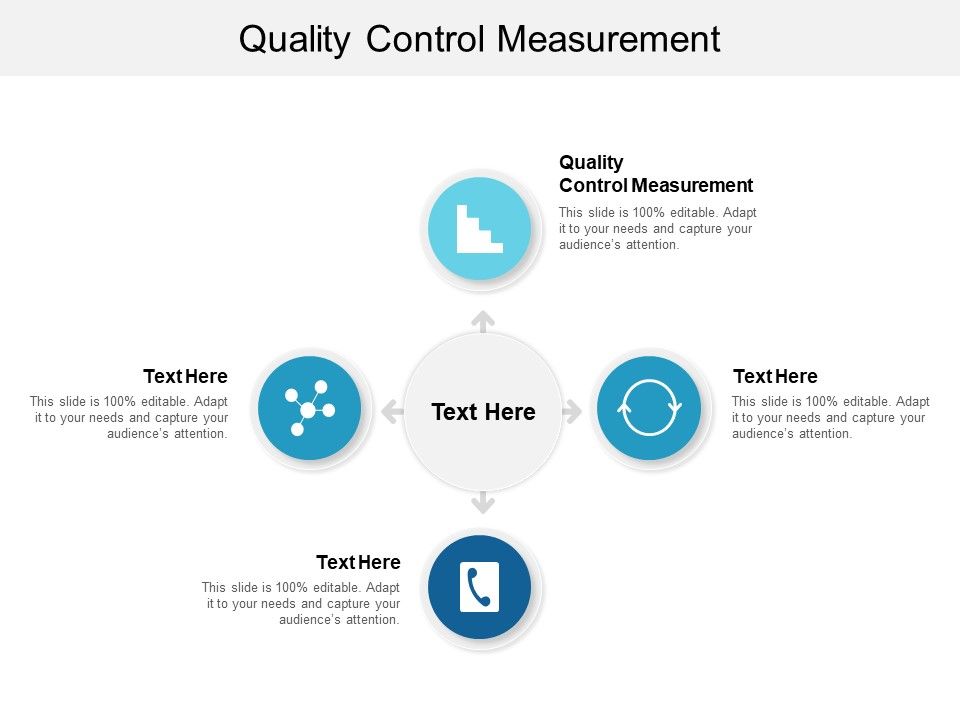 Quality Control Measurement

Quality Control Measurement

This slide is 100% editable. Adapt it to your needs and capture your audience's attention.

Text Here

This slide is 100% editable. Adapt it to your needs and capture your audience's attention.

Text Here

Text Here

This slide is 100% editable. Adapt it to your needs and capture your audience's attention.

Text Here

This slide is 100% editable. Adapt it to your needs and capture your audience's attention.